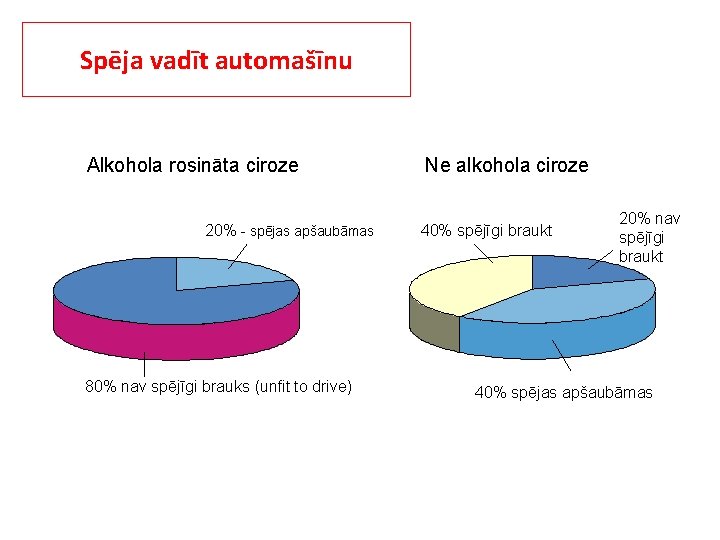 Spēja vadīt automašīnu

Alkohola rosināta ciroze

20% - spējas apšaubāmas

80% nav spējīgi brauks (unfit to drive)

Ne alkohola ciroze

40% spējīgi braukt

20% nav spējīgi braukt

40% spējas apšaubāmas